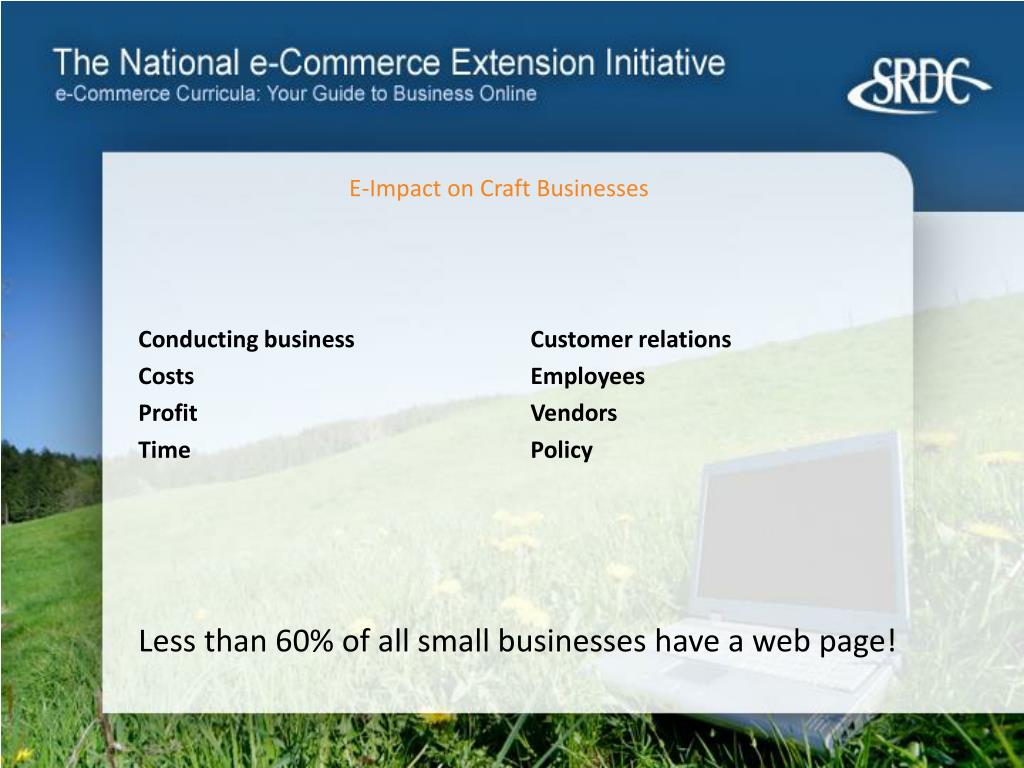 The National e-Commerce Extension Initiative
e-Commerce Curricula: Your Guide to Business Online

SRDC

E-Impact on Craft Businesses

Conducting business
Costs
Profit
Time

Customer relations
Employees
Vendors
Policy

Less than 60% of all small businesses have a web page!